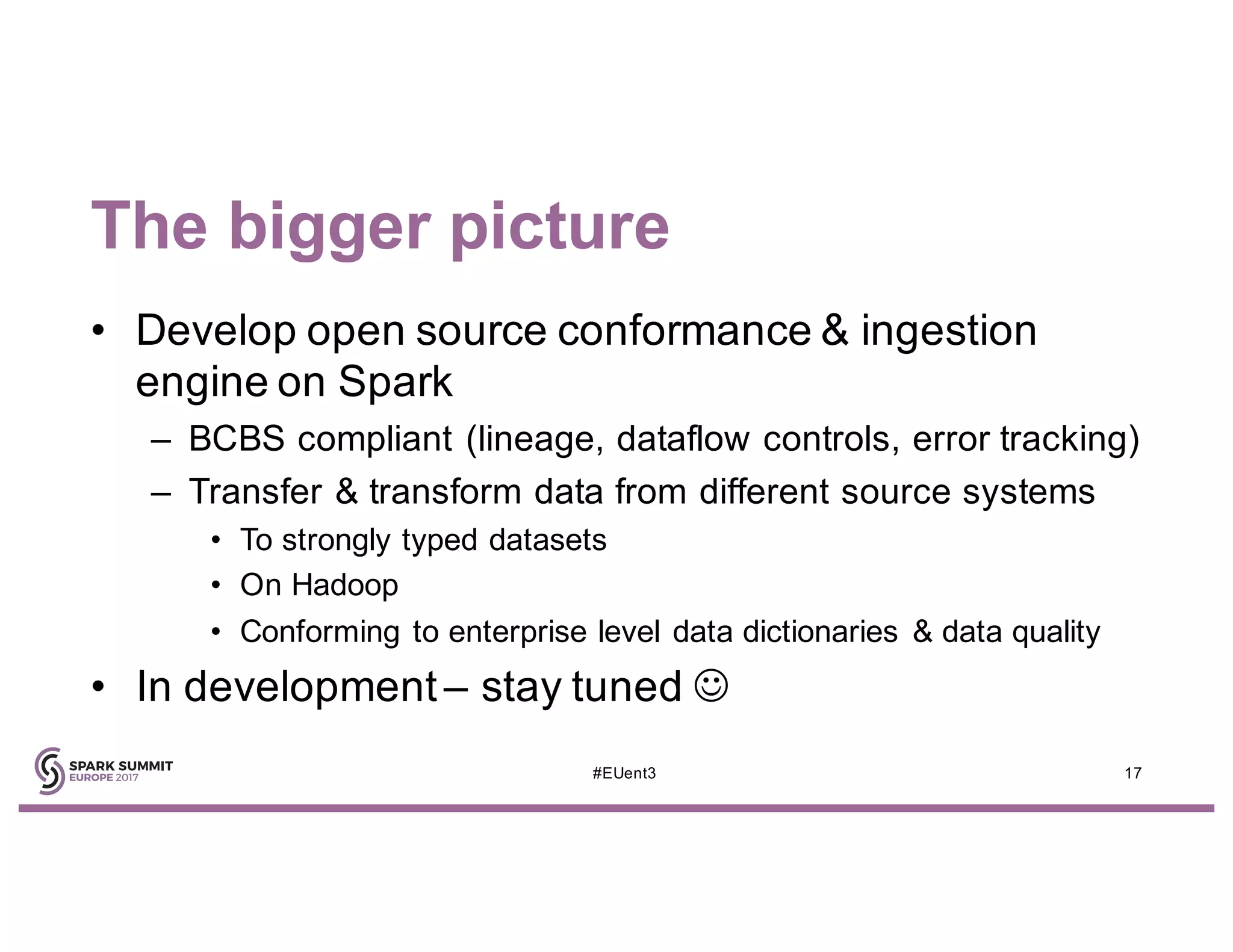 The bigger picture

• Develop open source conformance & ingestion engine on Spark
– BCBS compliant (lineage, dataflow controls, error tracking)
– Transfer & transform data from different source systems
• To strongly typed datasets
• On Hadoop
• Conforming to enterprise level data dictionaries & data quality
• In development – stay tuned ☺

SPARK SUMMIT
EUROPE 2017

#EUent3

17